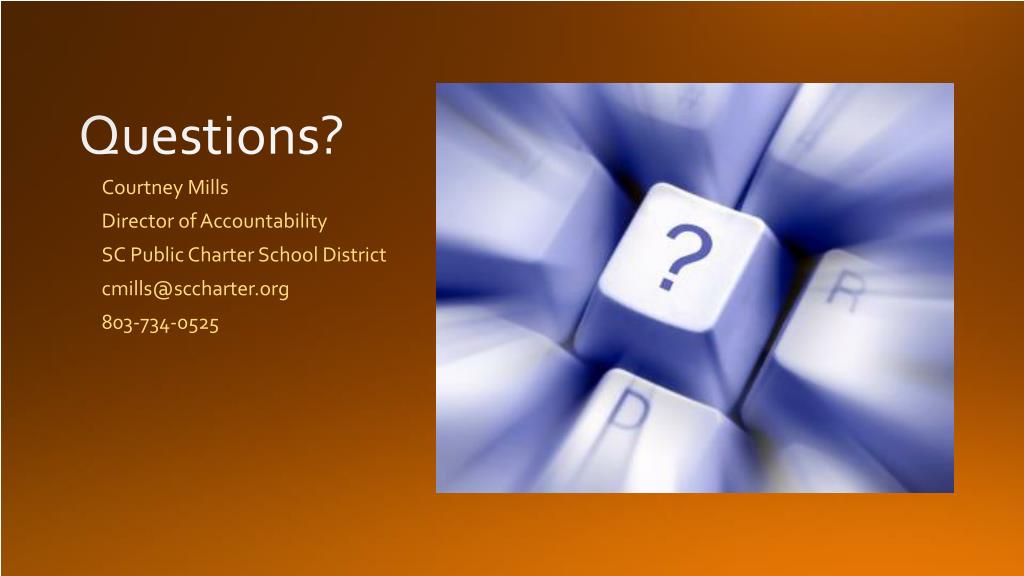 Questions?

Courtney Mills

Director of Accountability

SC Public Charter School District

cmills@sccharter.org

803-734-0525

?

R

D